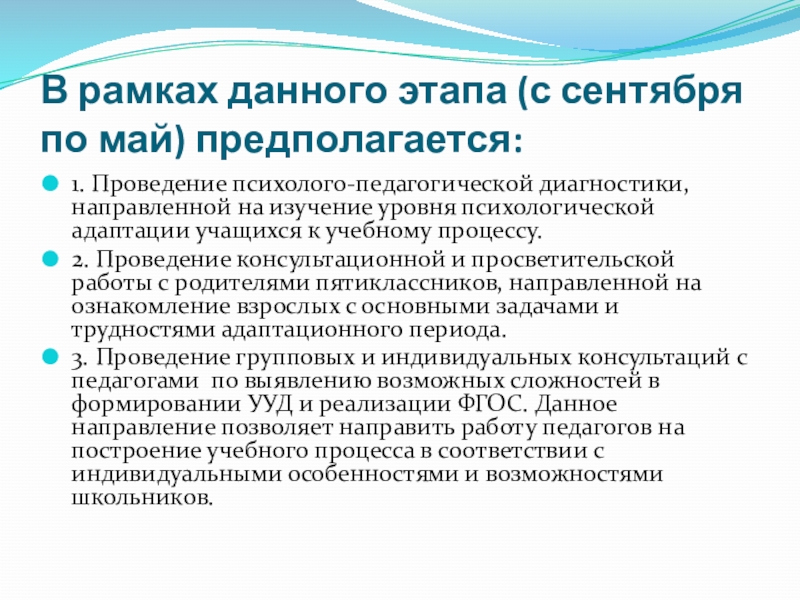 В рамках данного этапа (с сентября по май) предполагается:

1. Проведение психолого-педагогической диагностики, направленной на изучение уровня психологической адаптации учащихся к учебному процессу.

2. Проведение консультационной и просветительской работы с родителями пятиклассников, направленной на ознакомление взрослых с основными задачами и трудностями адаптационного периода.

3. Проведение групповых и индивидуальных консультаций с педагогами по выявлению возможных сложностей в формировании УУД и реализации ФГОС. Данное направление позволяет направить работу педагогов на построение учебного процесса в соответствии с индивидуальными особенностями и возможностями школьников.